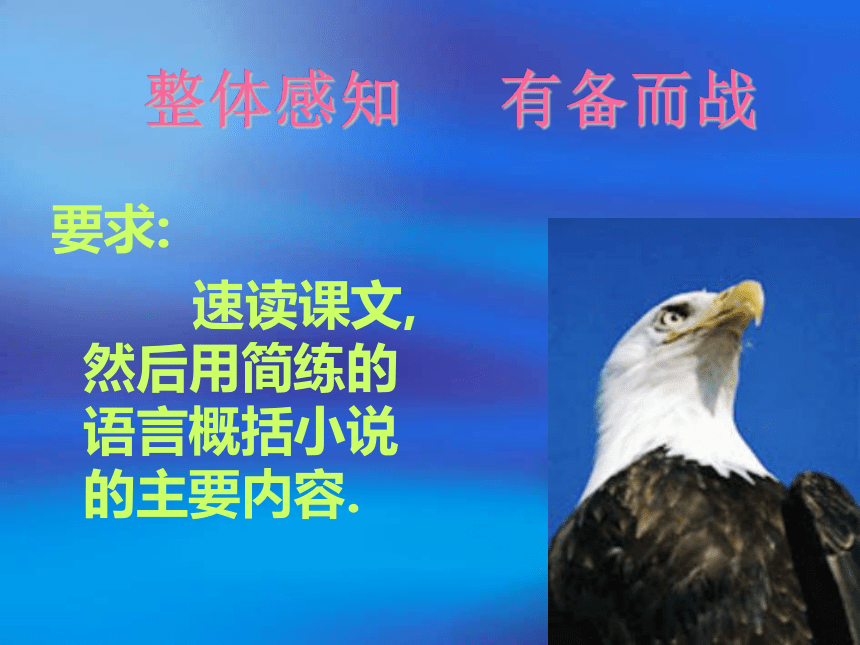 整体感知　有备而战

要求:

速读课文，然后用简练的语言概括小说的主要内容.